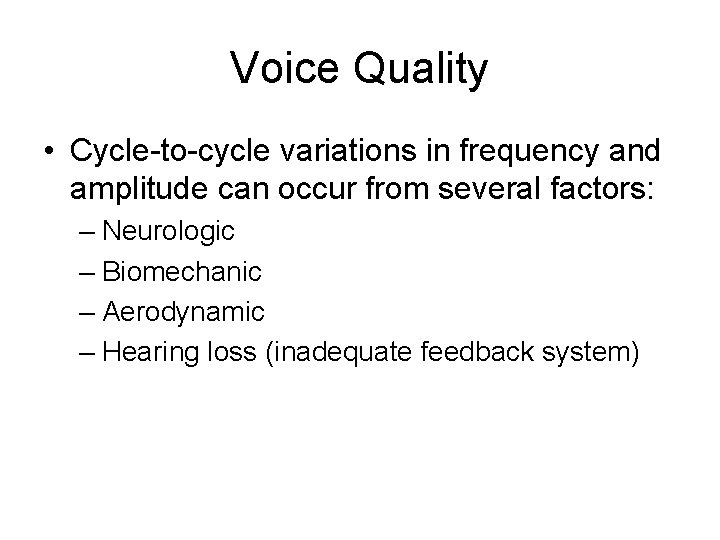 Voice Quality

• Cycle-to-cycle variations in frequency and amplitude can occur from several factors:
– Neurologic
– Biomechanic
– Aerodynamic
– Hearing loss (inadequate feedback system)